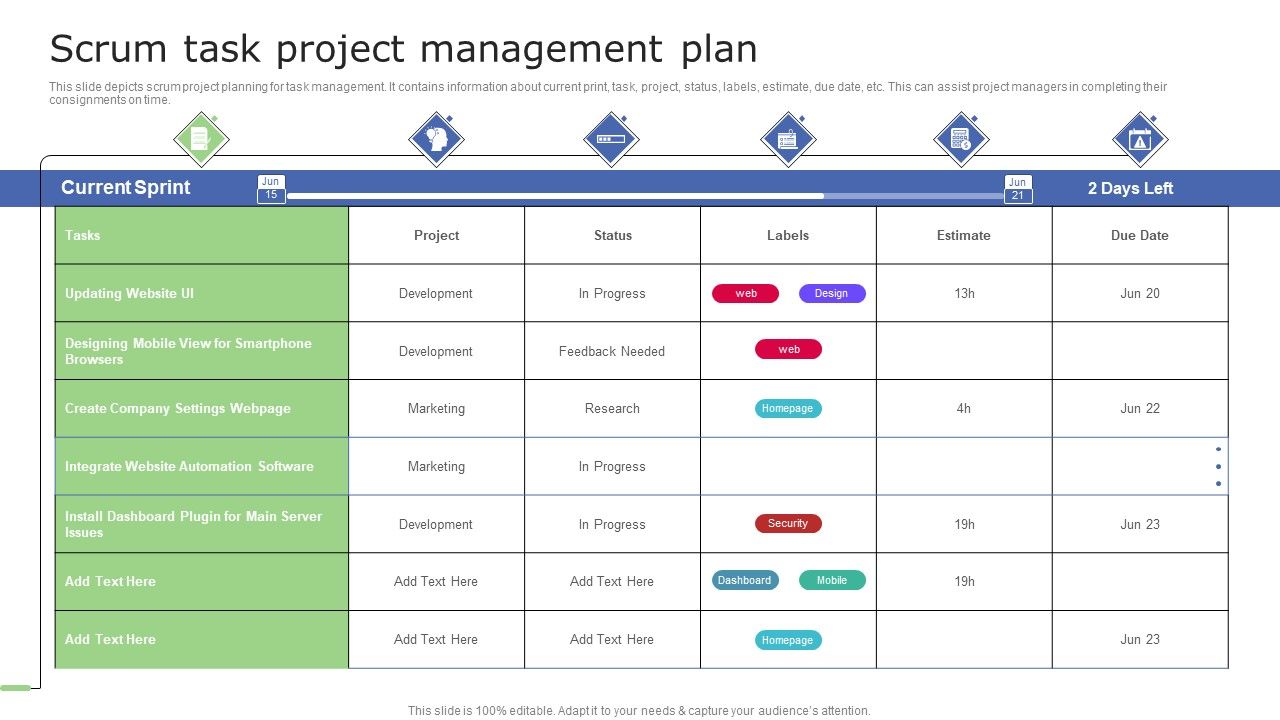 Scrum task project management plan

This slide depicts scrum project planning for task management. It contains information about current print, task, project, status, labels, estimate, due date, etc. This can assist project managers in completing their consignments on time.

Current Sprint

Jun 15

Jun 21

2 Days Left

| Tasks | Project | Status | Labels | Estimate | Due Date |
|---|---|---|---|---|---|
| Updating Website UI | Development | In Progress | web Design | 13h | Jun 20 |
| Designing Mobile View for Smartphone Browsers | Development | Feedback Needed | web | | |
| Create Company Settings Webpage | Marketing | Research | Homepage | 4h | Jun 22 |
| Integrate Website Automation Software | Marketing | In Progress | | | |
| Install Dashboard Plugin for Main Server Issues | Development | In Progress | Security | 19h | Jun 23 |
| Add Text Here | Add Text Here | Add Text Here | Dashboard Mobile | 19h | |
| Add Text Here | Add Text Here | Add Text Here | Homepage | | Jun 23 |

This slide is 100% editable. Adapt it to your needs & capture your audience's attention.